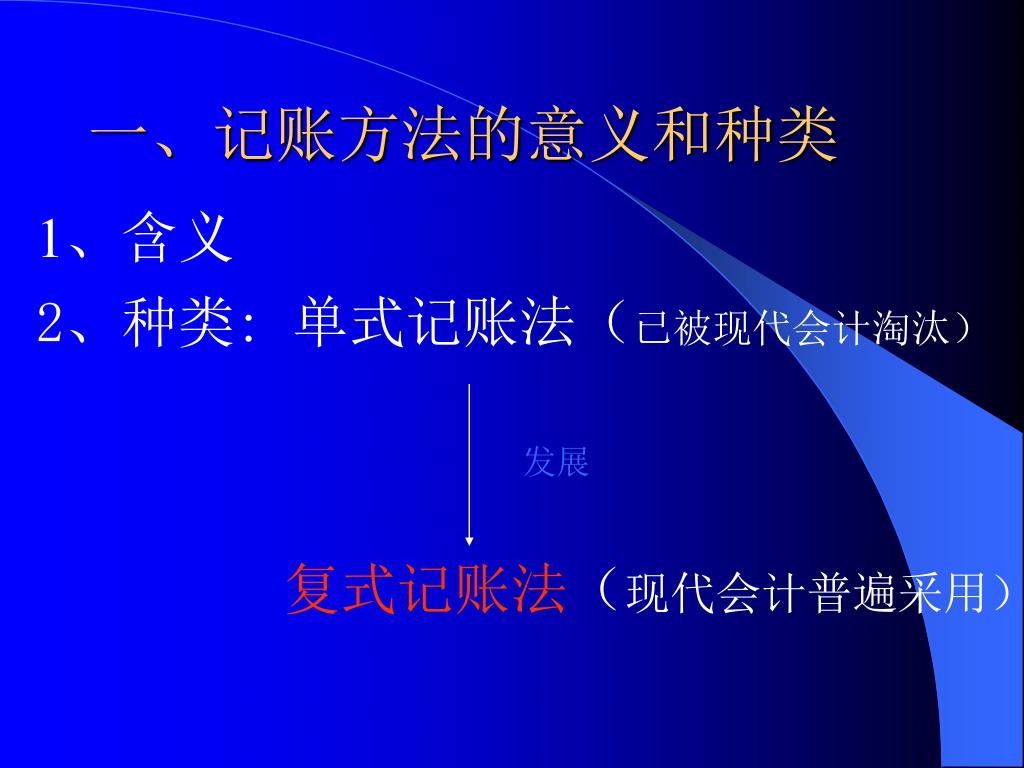 一、记账方法的意义和种类

1、含义

2、种类：单式记账法（已被现代会计淘汰）

发展

复式记账法（现代会计普遍采用）